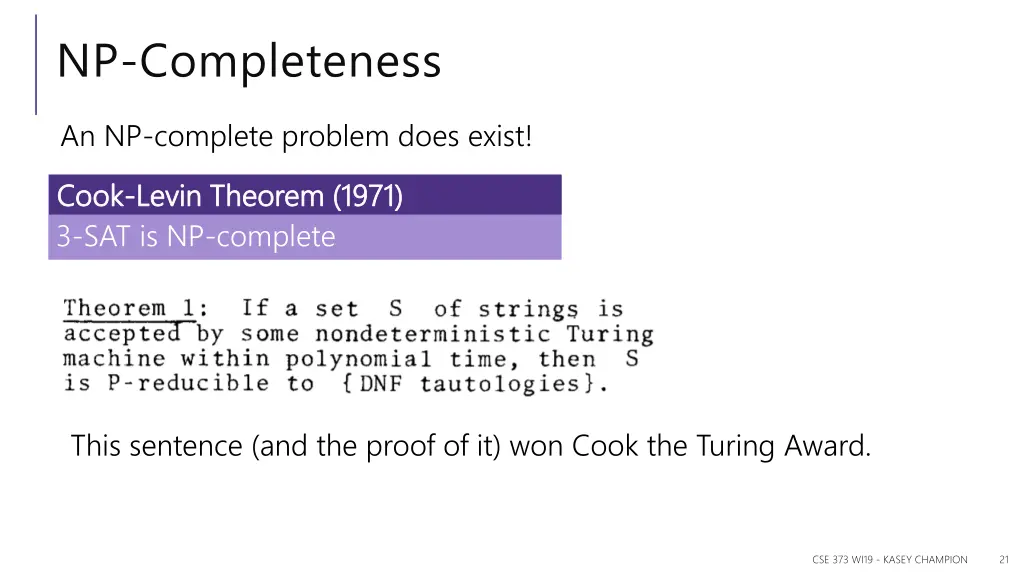 NP-Completeness

An NP-complete problem does exist!

Cook-Levin Theorem (1971)
3-SAT is NP-complete

Theorem 1: If a set S of strings is accepted by some nondeterministic Turing machine within polynomial time, then S is P-reducible to {DNF tautologies}.

This sentence (and the proof of it) won Cook the Turing Award.

CSE 373 WI19 - KASEY CHAMPION 21